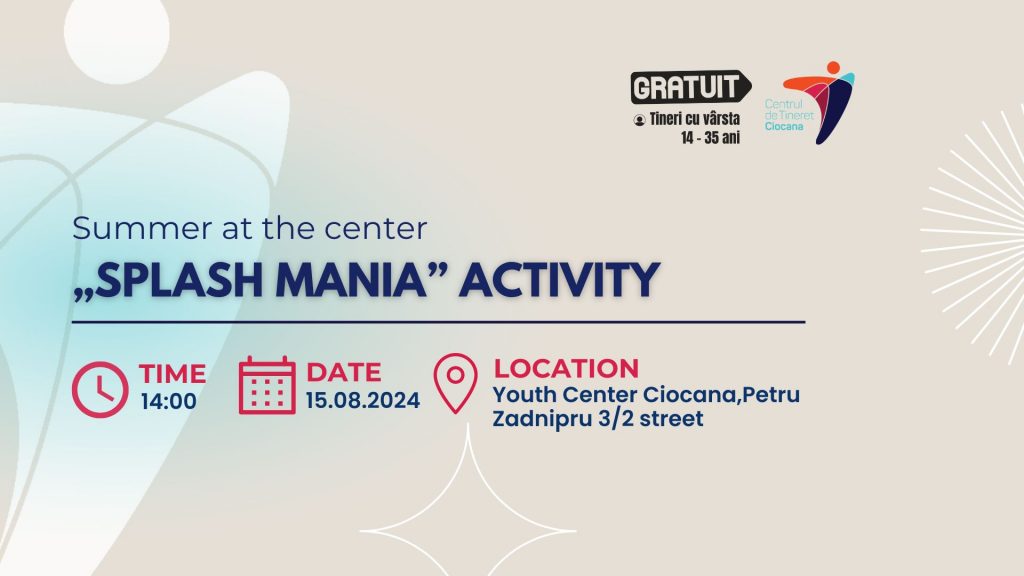 GRATUIT
Tineri cu vârsta 14 - 35 ani

Centrul de Tineret Ciocana

Summer at the center
„SPLASH MANIA” ACTIVITY

TIME
14:00

DATE
15.08.2024

LOCATION
Youth Center Ciocana,Petru Zadnipru 3/2 street